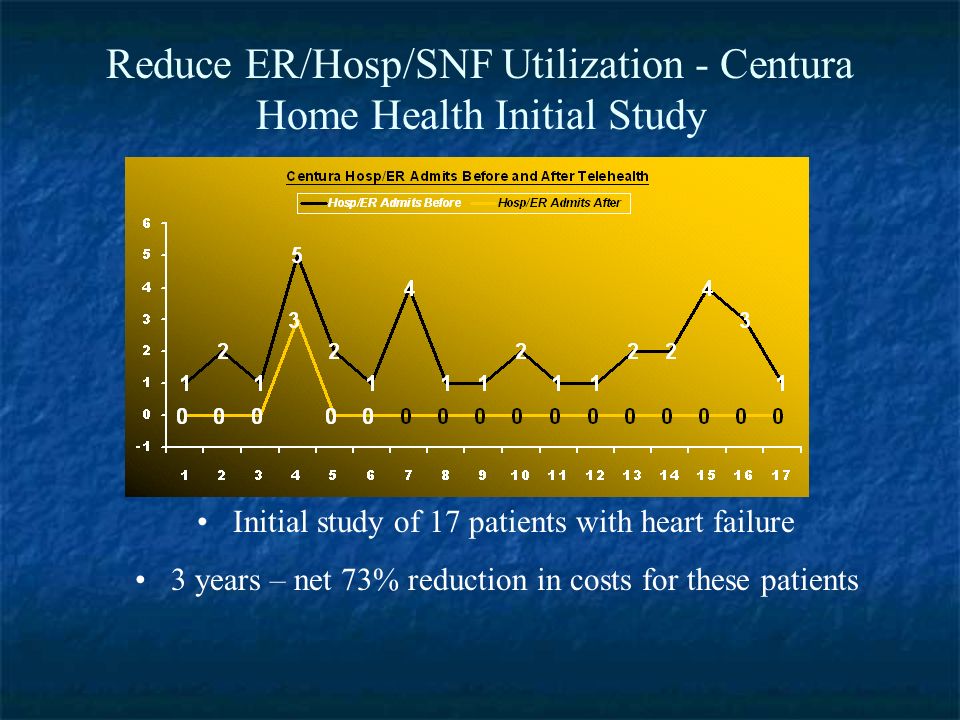 Reduce ER/Hosp/SNF Utilization - Centura Home Health Initial Study

Centura Hosp/ER Admits Before and After Telehealth

Hosp/ER Admits Before    Hosp/ER Admits After

6
5
4
3
2
1
0
-1

1 2 1 5 2 1 4 1 1 2 1 1 2 2 4 3 1

0 0 0 3 0 0 0 0 0 0 0 0 0 0 0 0 0

1 2 3 4 5 6 7 8 9 10 11 12 13 14 15 16 17

• Initial study of 17 patients with heart failure

• 3 years – net 73% reduction in costs for these patients